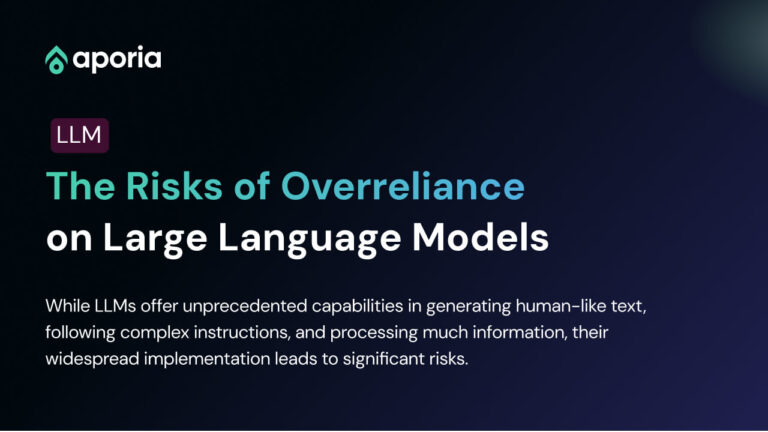 aporia

LLM

The Risks of Overreliance on Large Language Models

While LLMs offer unprecedented capabilities in generating human-like text, following complex instructions, and processing much information, their widespread implementation leads to significant risks.